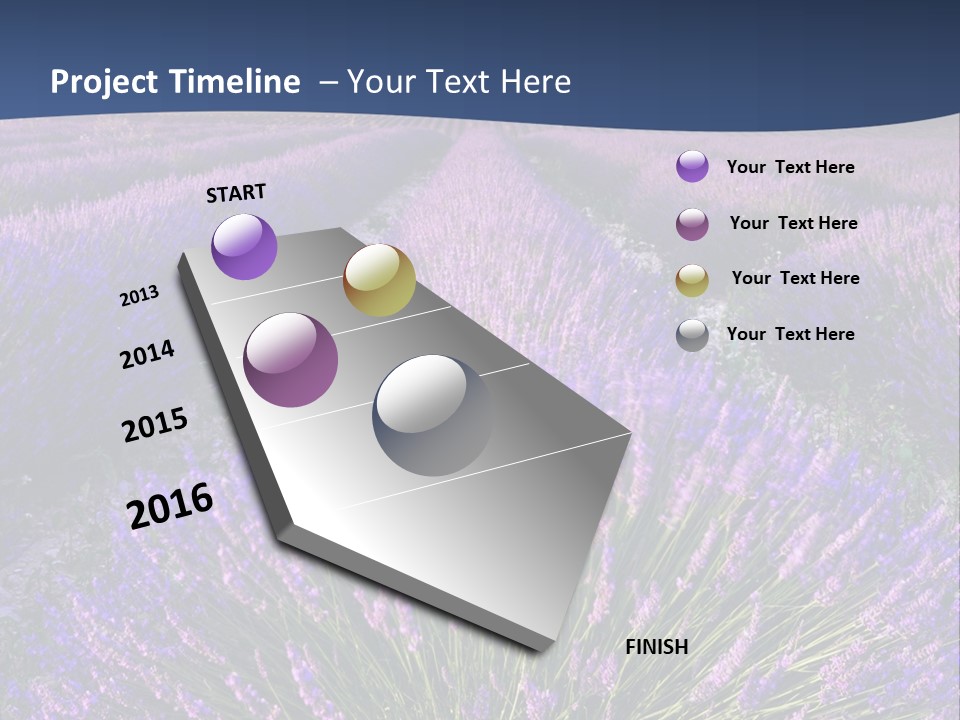 Project Timeline – Your Text Here

START

2013

2014

2015

2016

FINISH

Your Text Here

Your Text Here

Your Text Here

Your Text Here